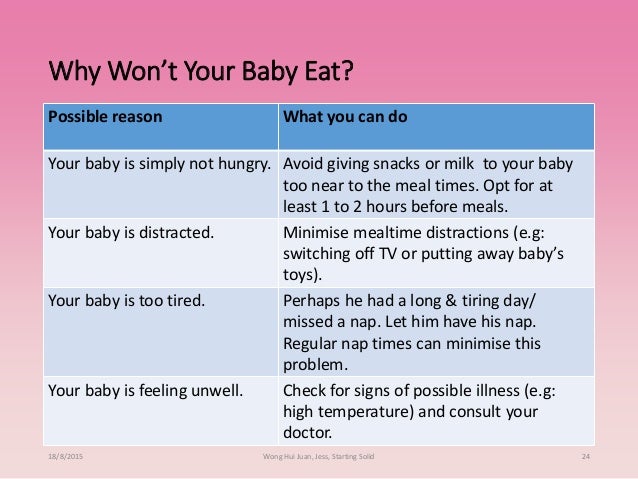 Why Won't Your Baby Eat?

| Possible reason | What you can do |
|---|---|
| Your baby is simply not hungry. | Avoid giving snacks or milk to your baby too near to the meal times. Opt for at least 1 to 2 hours before meals. |
| Your baby is distracted. | Minimise mealtime distractions (e.g: switching off TV or putting away baby's toys). |
| Your baby is too tired. | Perhaps he had a long & tiring day/ missed a nap. Let him have his nap. Regular nap times can minimise this problem. |
| Your baby is feeling unwell. | Check for signs of possible illness (e.g: high temperature) and consult your doctor. |

18/8/2015 Wong Hui Juan, Jess, Starting Solid 24